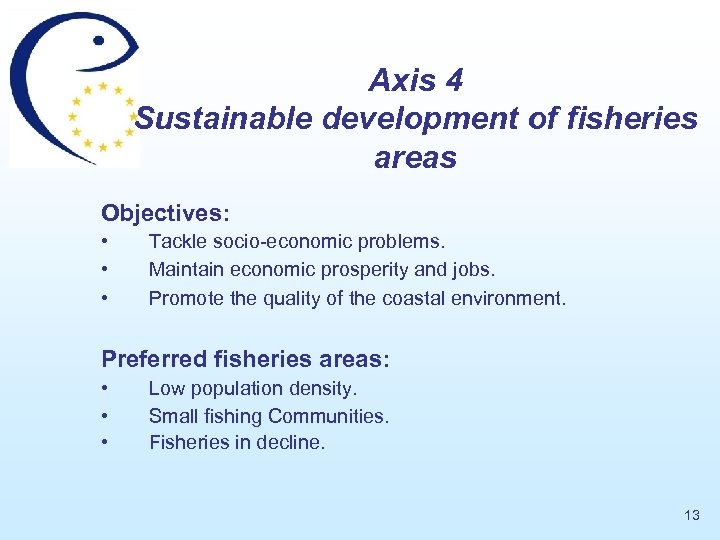 Axis 4
Sustainable development of fisheries areas

Objectives:
• Tackle socio-economic problems.
• Maintain economic prosperity and jobs.
• Promote the quality of the coastal environment.

Preferred fisheries areas:
• Low population density.
• Small fishing Communities.
• Fisheries in decline.

13